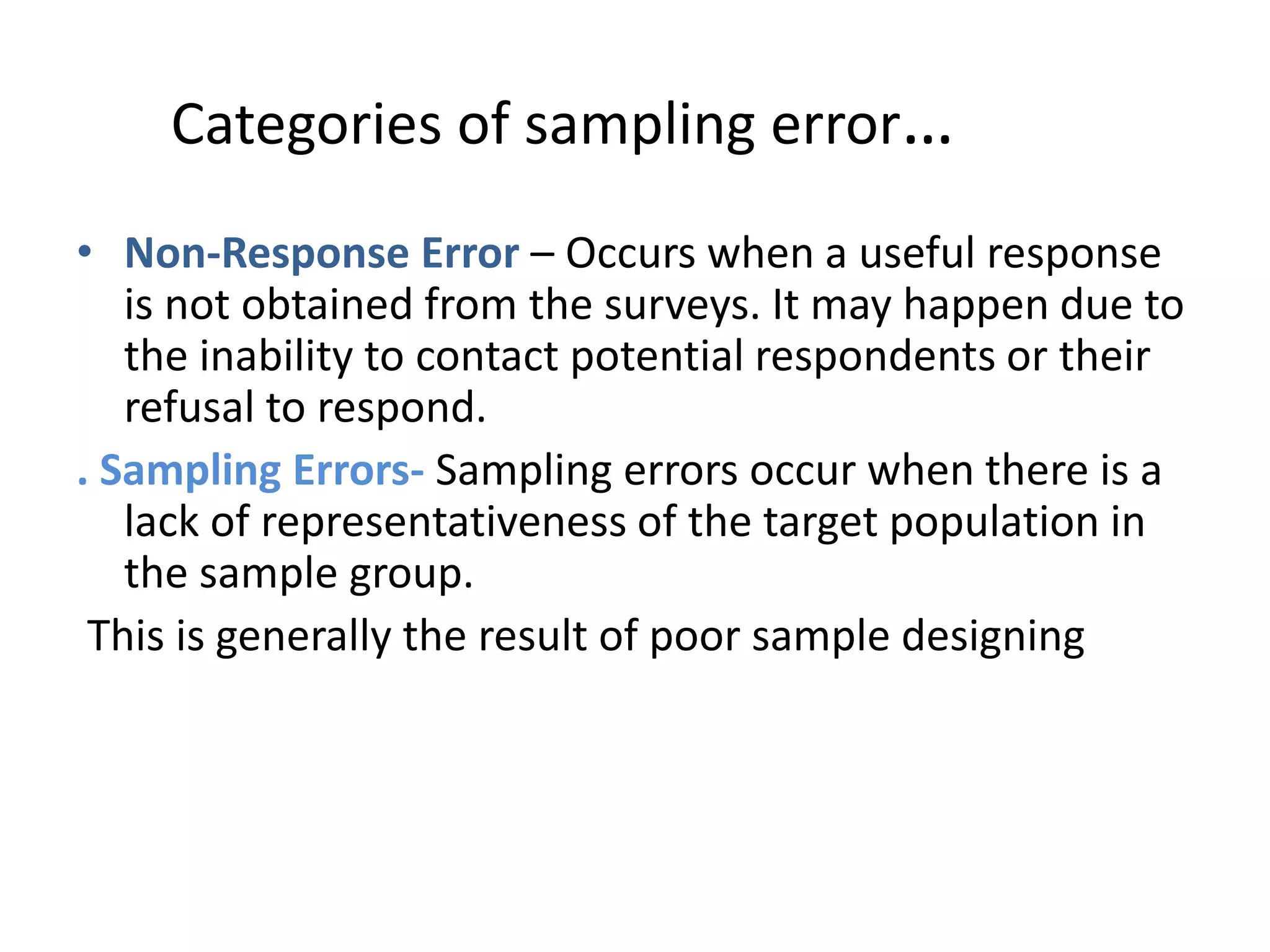 Categories of sampling error...

• Non-Response Error – Occurs when a useful response is not obtained from the surveys. It may happen due to the inability to contact potential respondents or their refusal to respond.

. Sampling Errors- Sampling errors occur when there is a lack of representativeness of the target population in the sample group.

This is generally the result of poor sample designing